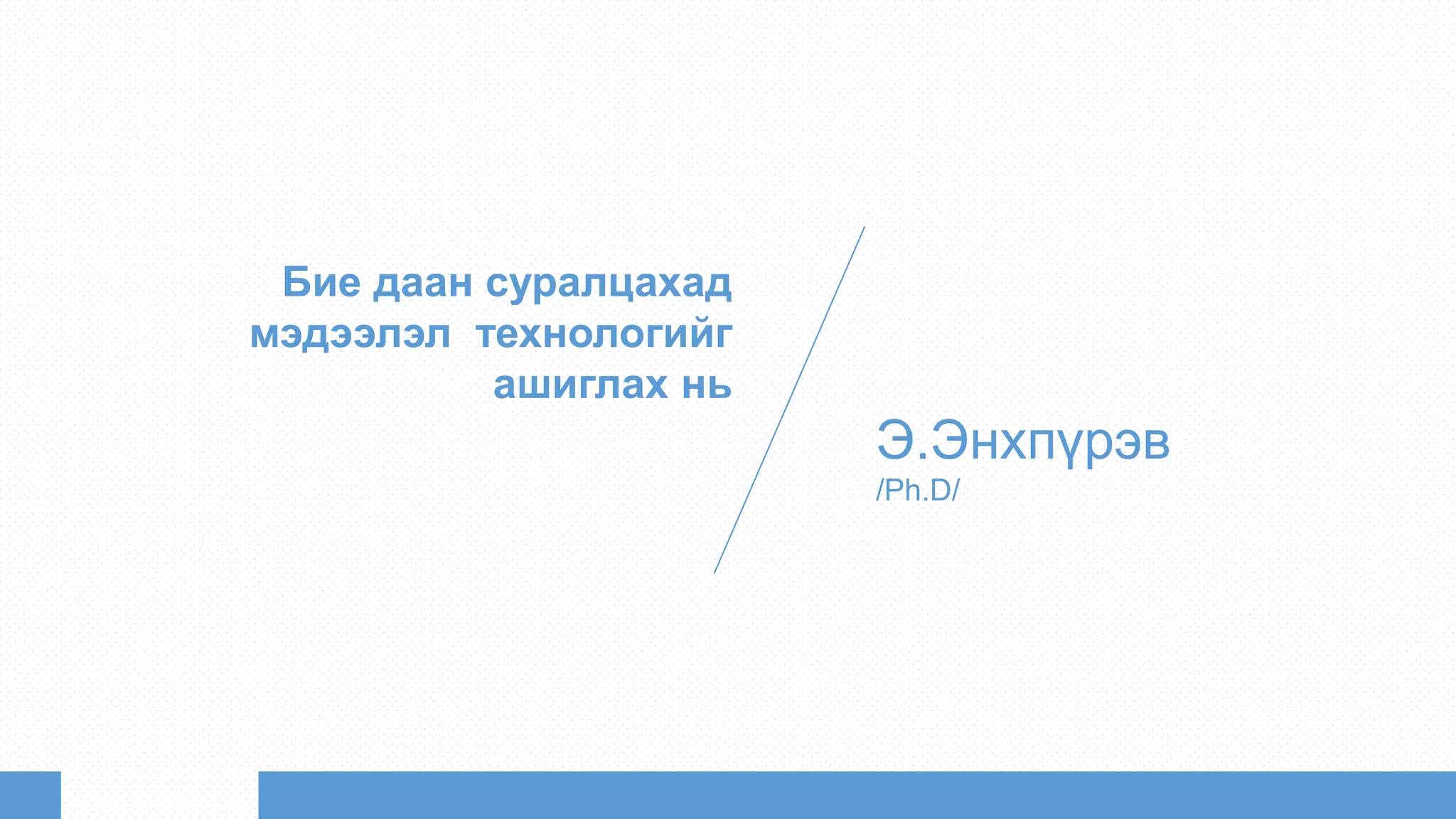 Бие даан суралцахад мэдээлэл технологийг ашиглах нь

Э.Энхпүрэв
/Ph.D/